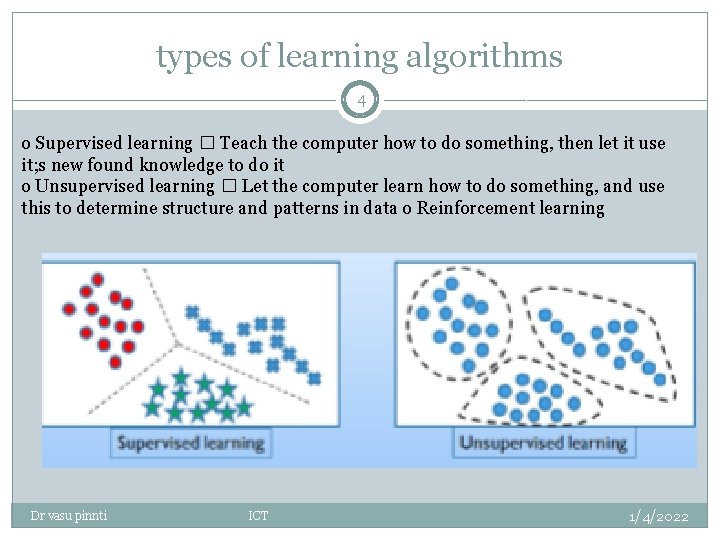 types of learning algorithms

4

o Supervised learning □ Teach the computer how to do something, then let it use it;s new found knowledge to do it
o Unsupervised learning □ Let the computer learn how to do something, and use this to determine structure and patterns in data o Reinforcement learning

Supervised learning

Unsupervised learning

Dr vasu pinnti

ICT

1/4/2022